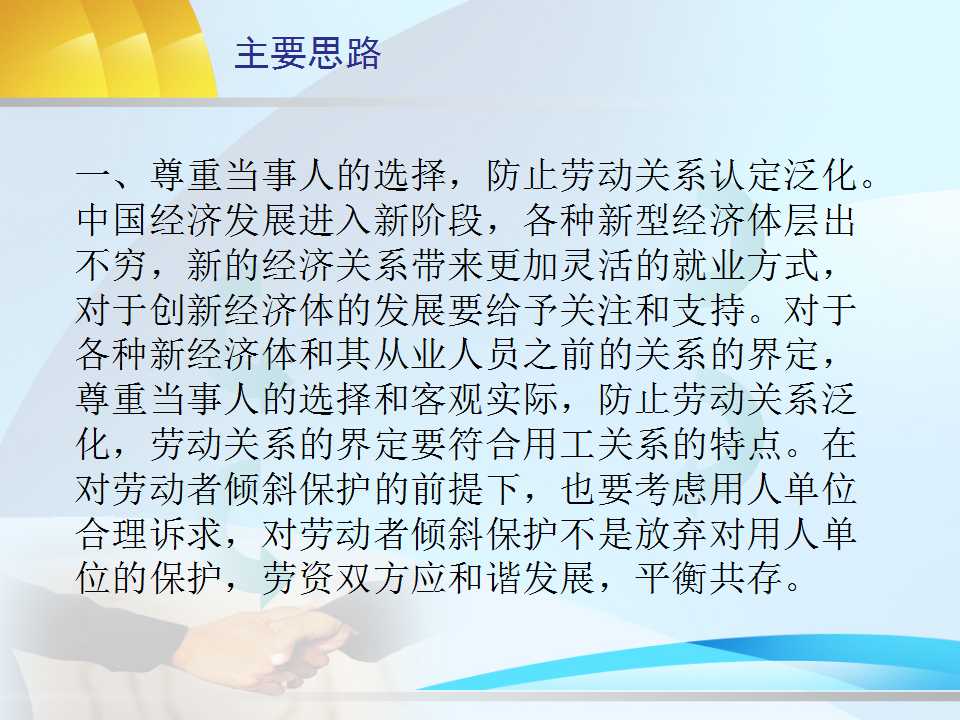 主要思路

一、尊重当事人的选择，防止劳动关系认定泛化。中国经济发展进入新阶段，各种新型经济体层出不穷，新的经济关系带来更加灵活的就业方式，对于创新经济体的发展要给予关注和支持。对于各种新经济体和其从业人员之前的关系的界定，尊重当事人的选择和客观实际，防止劳动关系泛化，劳动关系的界定要符合用工关系的特点。在对劳动者倾斜保护的前提下，也要考虑用人单位合理诉求，对劳动者倾斜保护不是放弃对用人单位的保护，劳资双方应和谐发展，平衡共存。